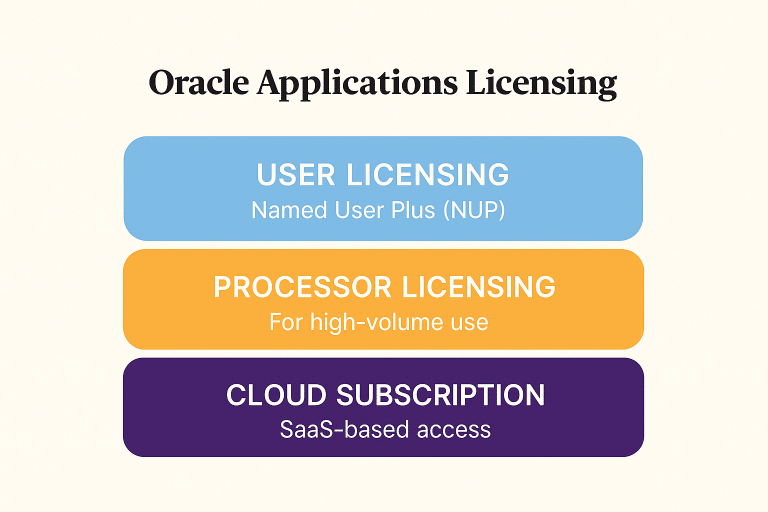 Oracle Applications Licensing

USER LICENSING
Named User Plus (NUP)

PROCESSOR LICENSING
For high-volume use

CLOUD SUBSCRIPTION
SaaS-based access